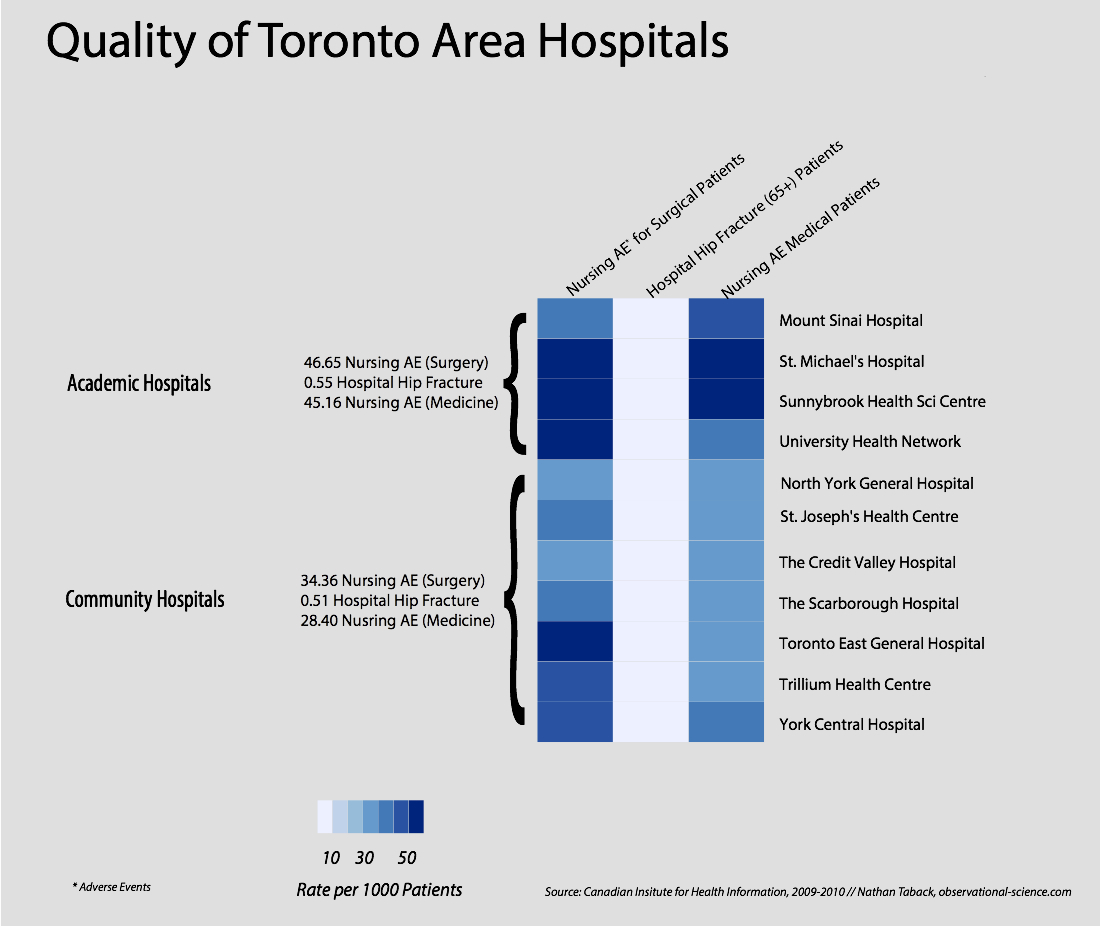 Quality of Toronto Area Hospitals

Nursing AE* for Surgical Patients
Hospital Hip Fracture (65+) Patients
Nursing AE Medical Patients

Academic Hospitals

46.65 Nursing AE (Surgery)
0.55 Hospital Hip Fracture
45.16 Nursing AE (Medicine)

Mount Sinai Hospital
St. Michael's Hospital
Sunnybrook Health Sci Centre
University Health Network

Community Hospitals

34.36 Nursing AE (Surgery)
0.51 Hospital Hip Fracture
28.40 Nusring AE (Medicine)

North York General Hospital
St. Joseph's Health Centre
The Credit Valley Hospital
The Scarborough Hospital
Toronto East General Hospital
Trillium Health Centre
York Central Hospital

10 30 50

Rate per 1000 Patients

* Adverse Events

Source: Canadian Insitute for Health Information, 2009-2010 // Nathan Taback, observational-science.com